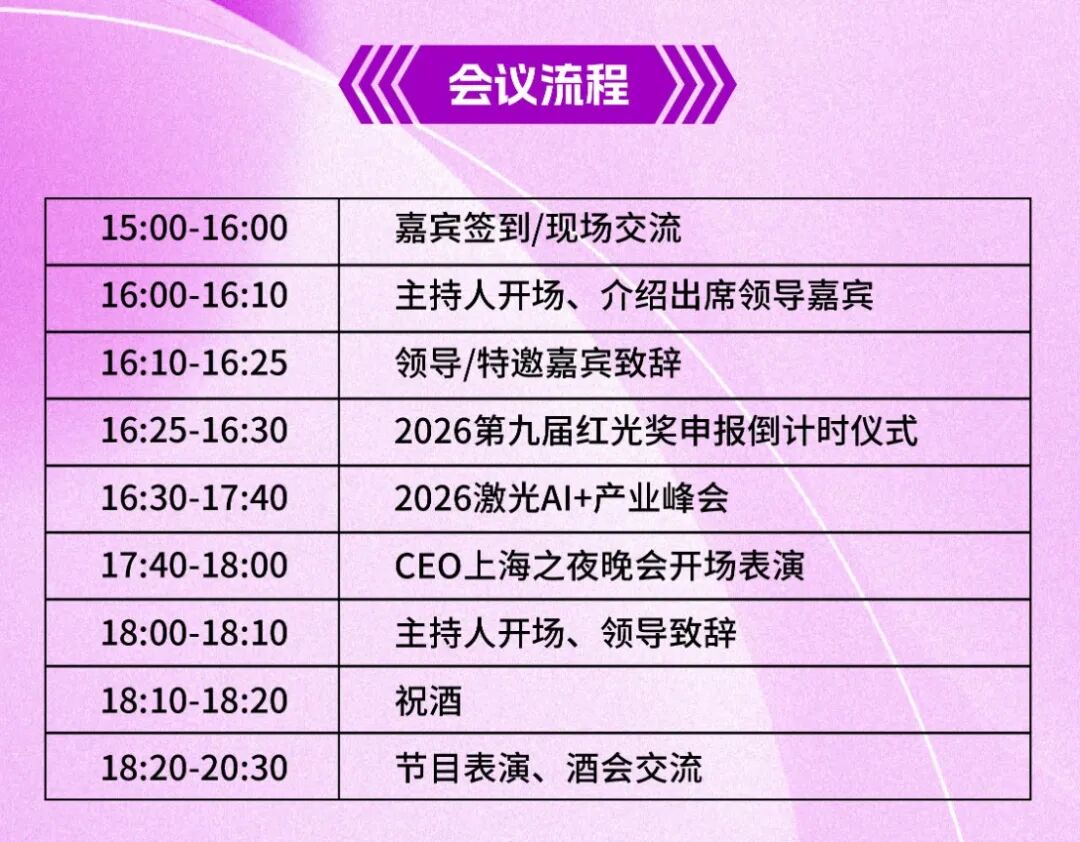 会议流程

| | |
|---|---|
| 15:00-16:00 | 嘉宾签到/现场交流 |
| 16:00-16:10 | 主持人开场、介绍出席领导嘉宾 |
| 16:10-16:25 | 领导/特邀嘉宾致辞 |
| 16:25-16:30 | 2026第九届红光奖申报倒计时仪式 |
| 16:30-17:40 | 2026激光AI+产业峰会 |
| 17:40-18:00 | CEO上海之夜晚会开场表演 |
| 18:00-18:10 | 主持人开场、领导致辞 |
| 18:10-18:20 | 祝酒 |
| 18:20-20:30 | 节目表演、酒会交流 |